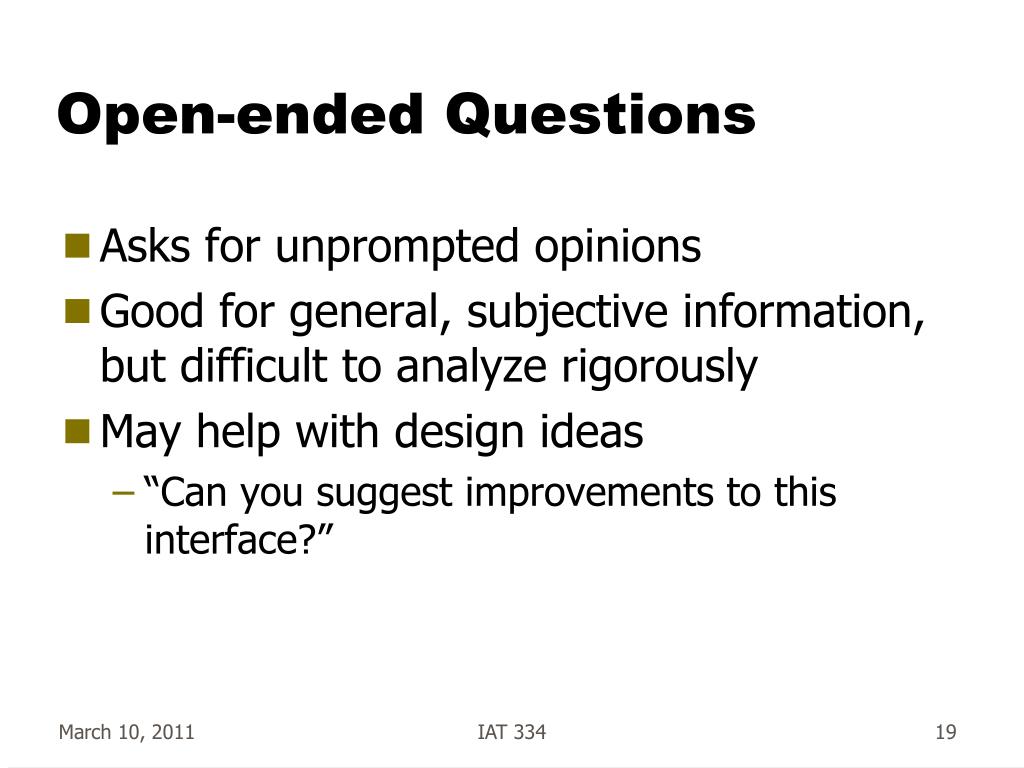 Open-ended Questions

Asks for unprompted opinions

Good for general, subjective information, but difficult to analyze rigorously

May help with design ideas

– “Can you suggest improvements to this interface?”

March 10, 2011

IAT 334

19